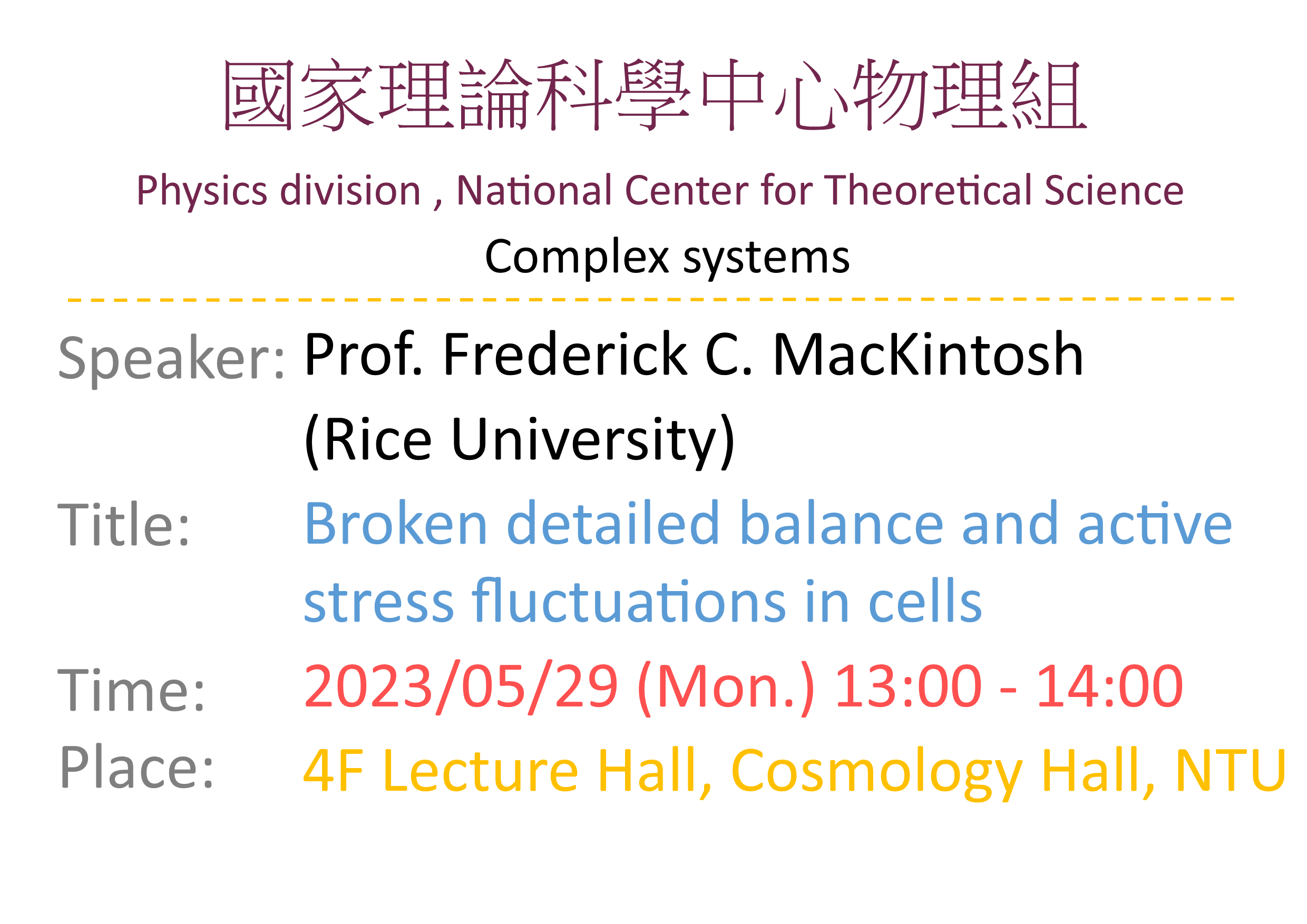 國家理論科學中心物理組

Physics division , National Center for Theoretical Science

Complex systems

Speaker: Prof. Frederick C. MacKintosh (Rice University)

Title: Broken detailed balance and active stress fluctuations in cells

Time: 2023/05/29 (Mon.) 13:00 - 14:00

Place: 4F Lecture Hall, Cosmology Hall, NTU